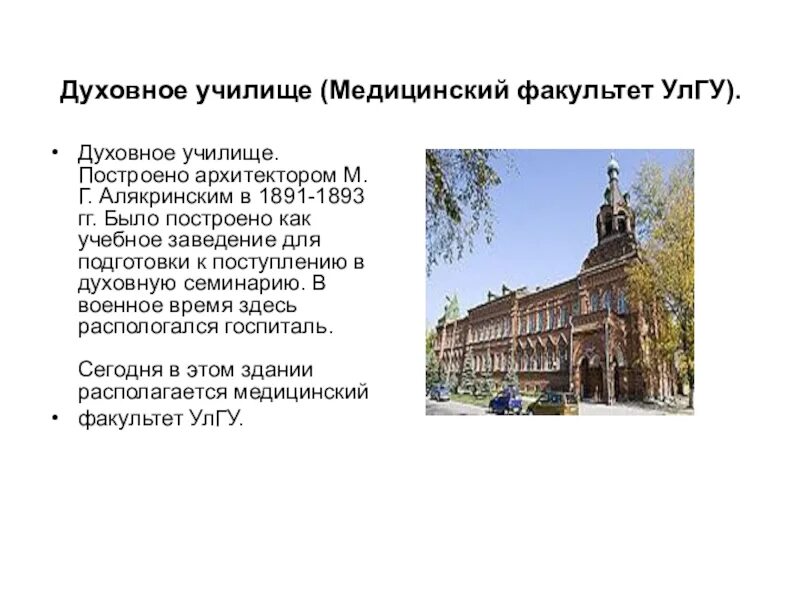 Духовное училище (Медицинский факультет УлГУ).

• Духовное училище. Построено архитектором М. Г. Алякринским в 1891-1893 гг. Было построено как учебное заведение для подготовки к поступлению в духовную семинарию. В военное время здесь распологался госпиталь.

Сегодня в этом здании располагается медицинский

• факультет УлГУ.